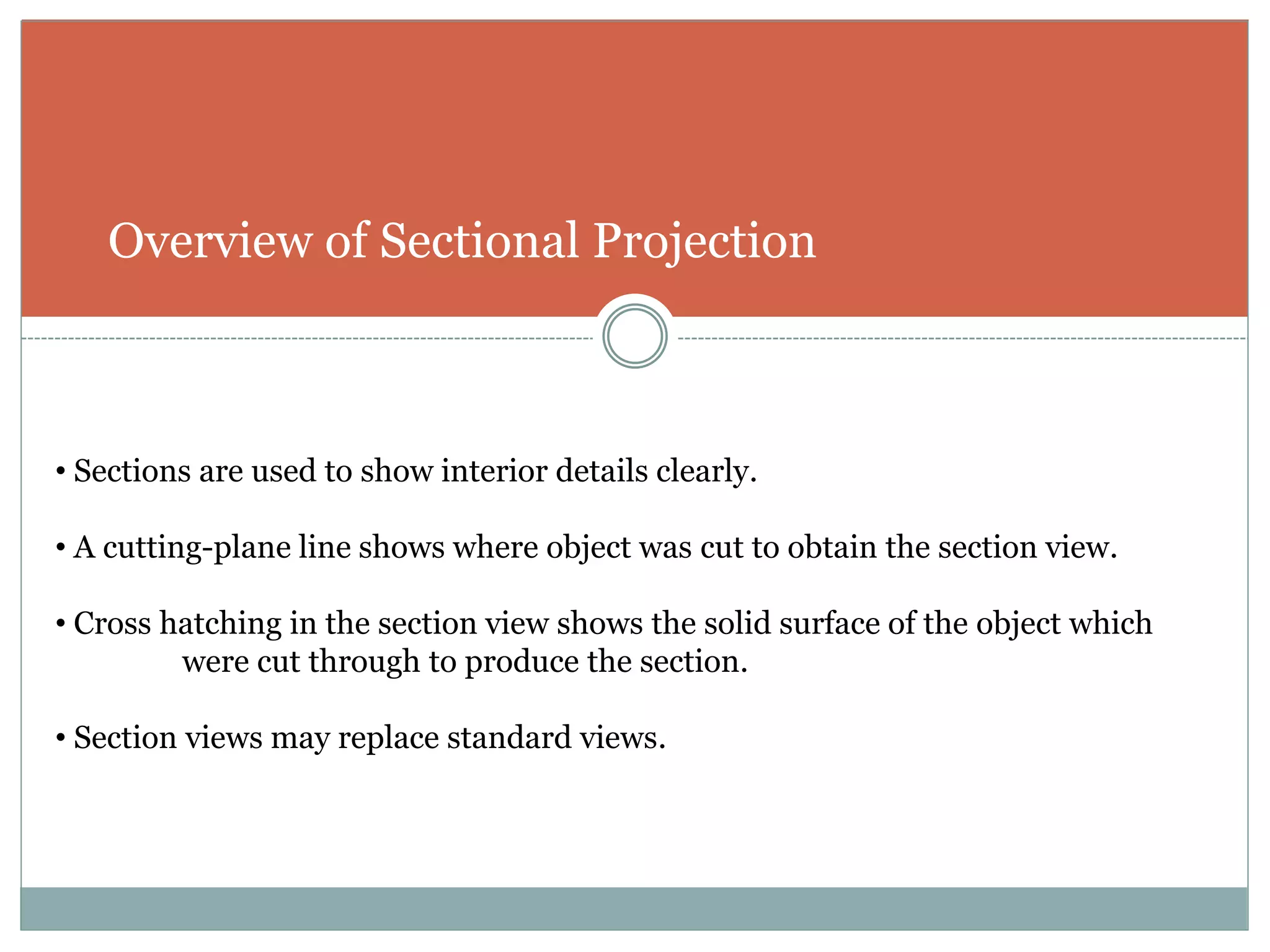 Overview of Sectional Projection

• Sections are used to show interior details clearly.

• A cutting-plane line shows where object was cut to obtain the section view.

• Cross hatching in the section view shows the solid surface of the object which were cut through to produce the section.

• Section views may replace standard views.